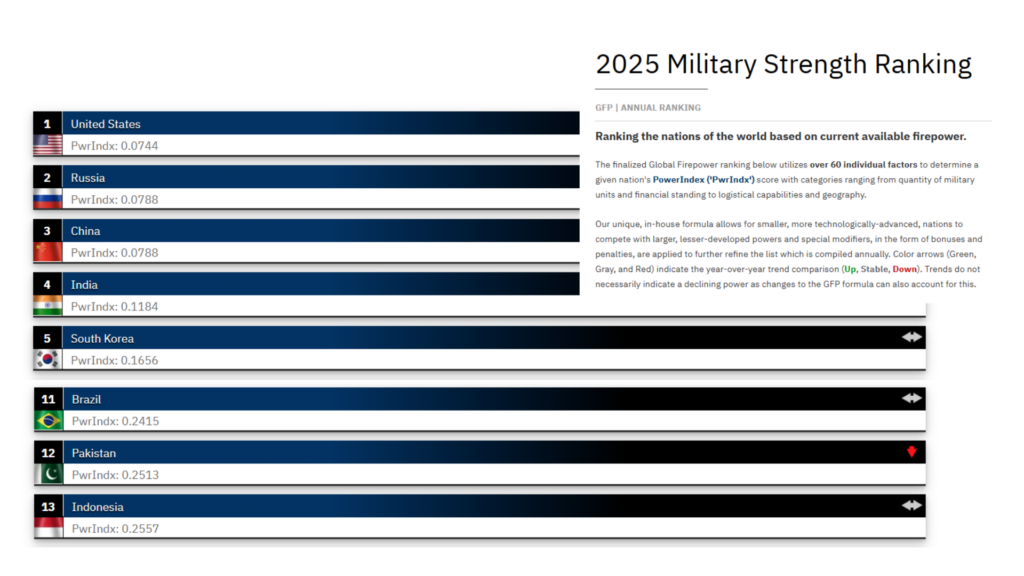 2025 Military Strength Ranking

GFP | ANNUAL RANKING

Ranking the nations of the world based on current available firepower.

The finalized Global Firepower ranking below utilizes over 60 individual factors to determine a given nation's PowerIndex ('PwrIndx') score with categories ranging from quantity of military units and financial standing to logistical capabilities and geography.

Our unique, in-house formula allows for smaller, more technologically-advanced, nations to compete with larger, lesser-developed powers and special modifiers, in the form of bonuses and penalties, are applied to further refine the list which is compiled annually. Color arrows (Green, Gray, and Red) indicate the year-over-year trend comparison (Up, Stable, Down). Trends do not necessarily indicate a declining power as changes to the GFP formula can also account for this.

1 United States
PwrIndx: 0.0744

2 Russia
PwrIndx: 0.0788

3 China
PwrIndx: 0.0788

4 India
PwrIndx: 0.1184

5 South Korea
PwrIndx: 0.1656

11 Brazil
PwrIndx: 0.2415

12 Pakistan
PwrIndx: 0.2513

13 Indonesia
PwrIndx: 0.2557